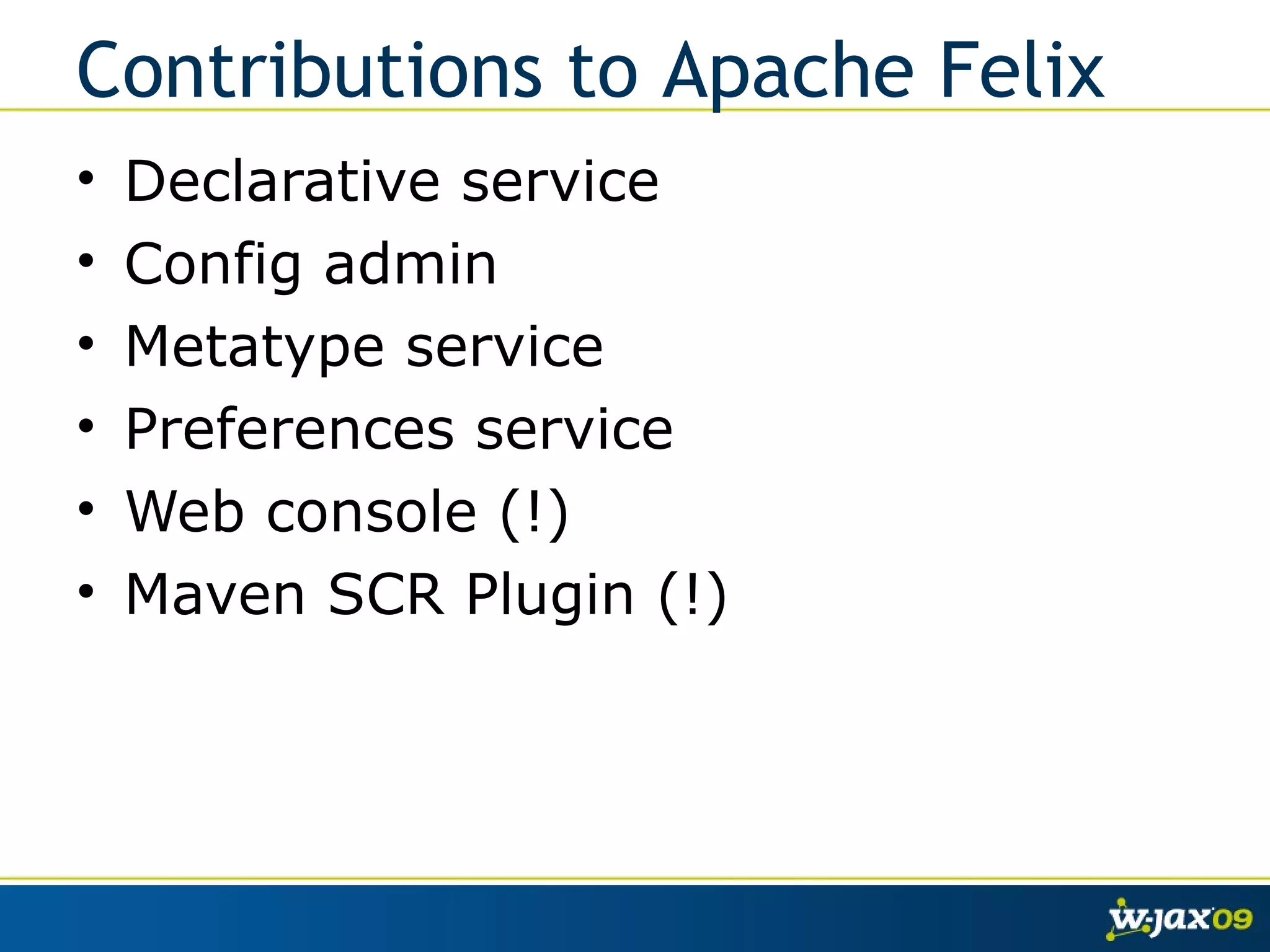 Contributions to Apache Felix

• Declarative service
• Config admin
• Metatype service
• Preferences service
• Web console (!)
• Maven SCR Plugin (!)

w-jax09